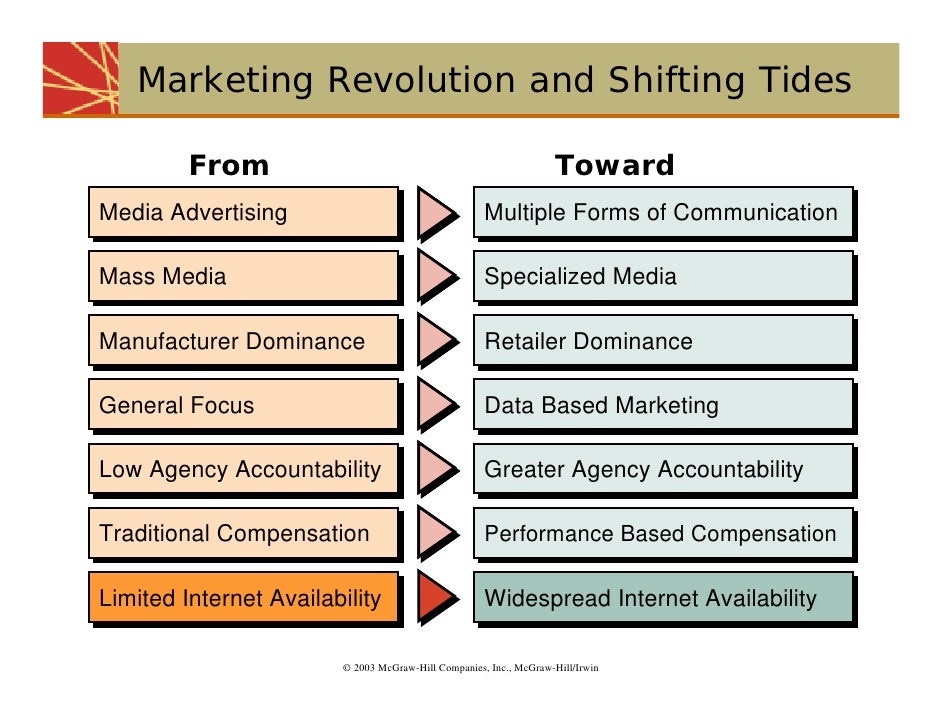 Marketing Revolution and Shifting Tides

| From | Toward |
|---|---|
| Media Advertising | Multiple Forms of Communication |
| Mass Media | Specialized Media |
| Manufacturer Dominance | Retailer Dominance |
| General Focus | Data Based Marketing |
| Low Agency Accountability | Greater Agency Accountability |
| Traditional Compensation | Performance Based Compensation |
| Limited Internet Availability | Widespread Internet Availability |

© 2003 McGraw-Hill Companies, Inc., McGraw-Hill/Irwin